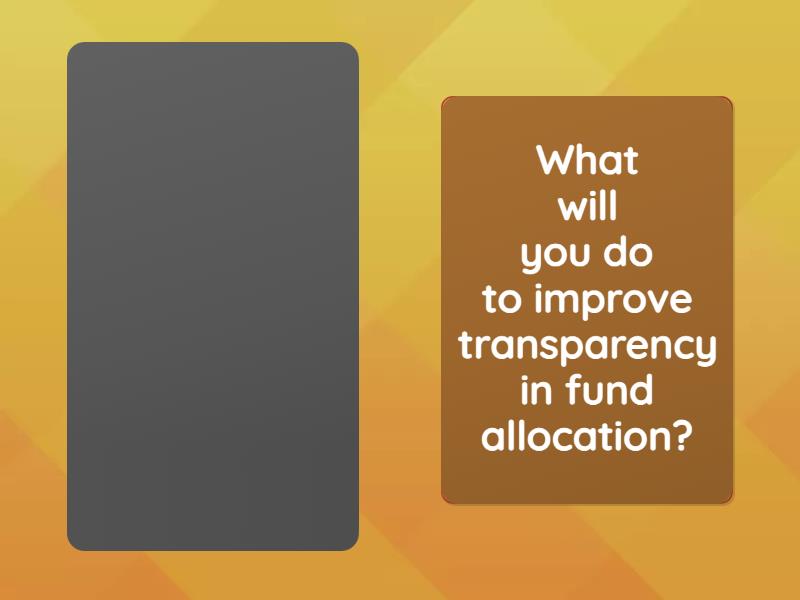 What will you do to improve transparency in fund allocation?